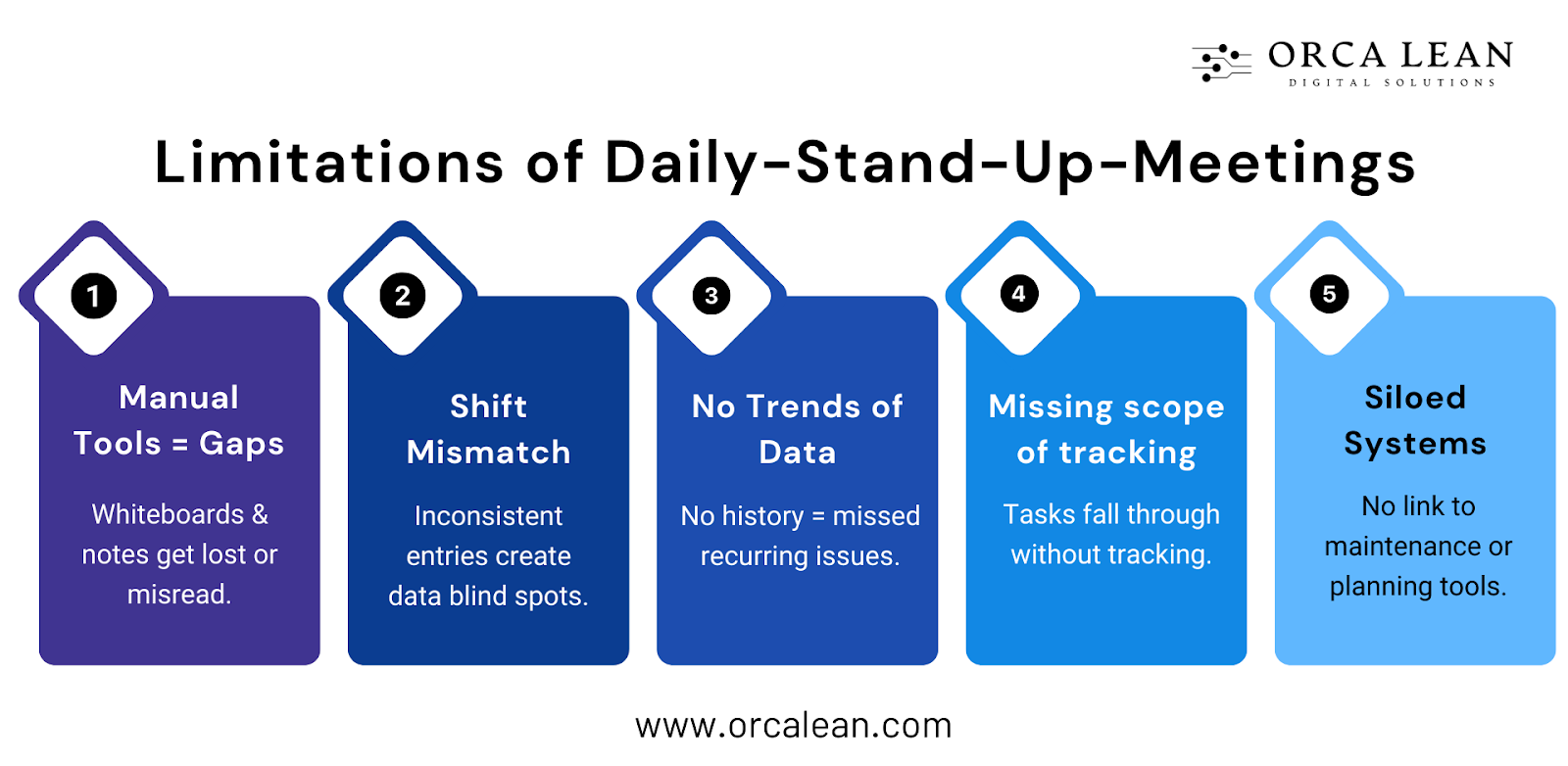 ORCA LEAN
DIGITAL SOLUTIONS

Limitations of Daily-Stand-Up-Meetings

1
Manual Tools = Gaps
Whiteboards & notes get lost or misread.

2
Shift Mismatch
Inconsistent entries create data blind spots.

3
No Trends of Data
No history = missed recurring issues.

4
Missing scope of tracking
Tasks fall through without tracking.

5
Siloed Systems
No link to maintenance or planning tools.

www.orcalean.com